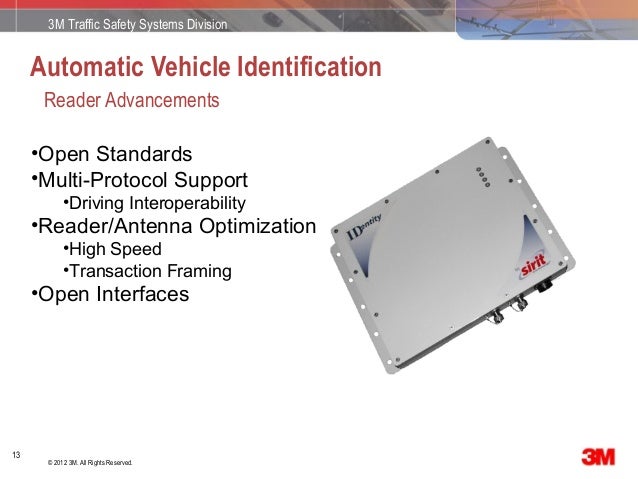 3M Traffic Safety Systems Division

Automatic Vehicle Identification

Reader Advancements

•Open Standards
•Multi-Protocol Support
•Driving Interoperability
•Reader/Antenna Optimization
•High Speed
•Transaction Framing
•Open Interfaces

IDentity

sirit

13

© 2012 3M. All Rights Reserved.

3M